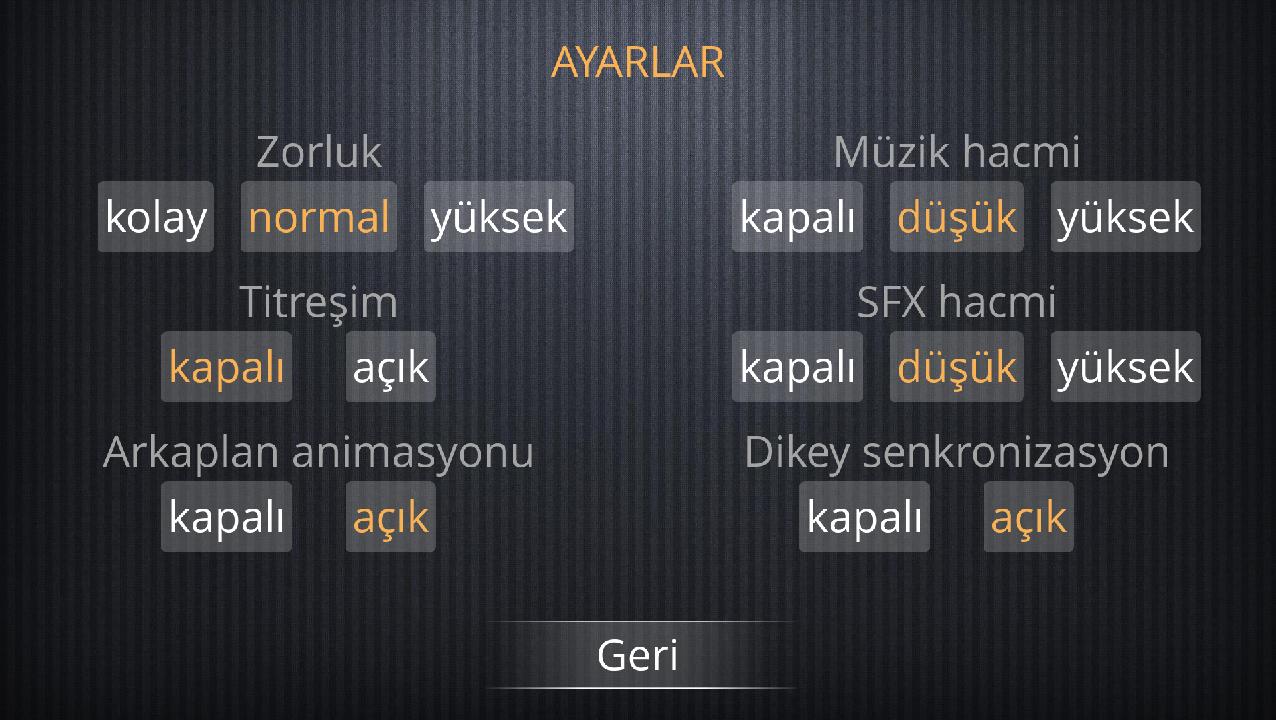 AYARLAR

Zorluk
kolay normal yüksek

Titreşim
kapalı açık

Arkaplan animasyonu
kapalı açık

Müzik hacmi
kapalı düşük yüksek

SFX hacmi
kapalı düşük yüksek

Dikey senkronizasyon
kapalı açık

Geri